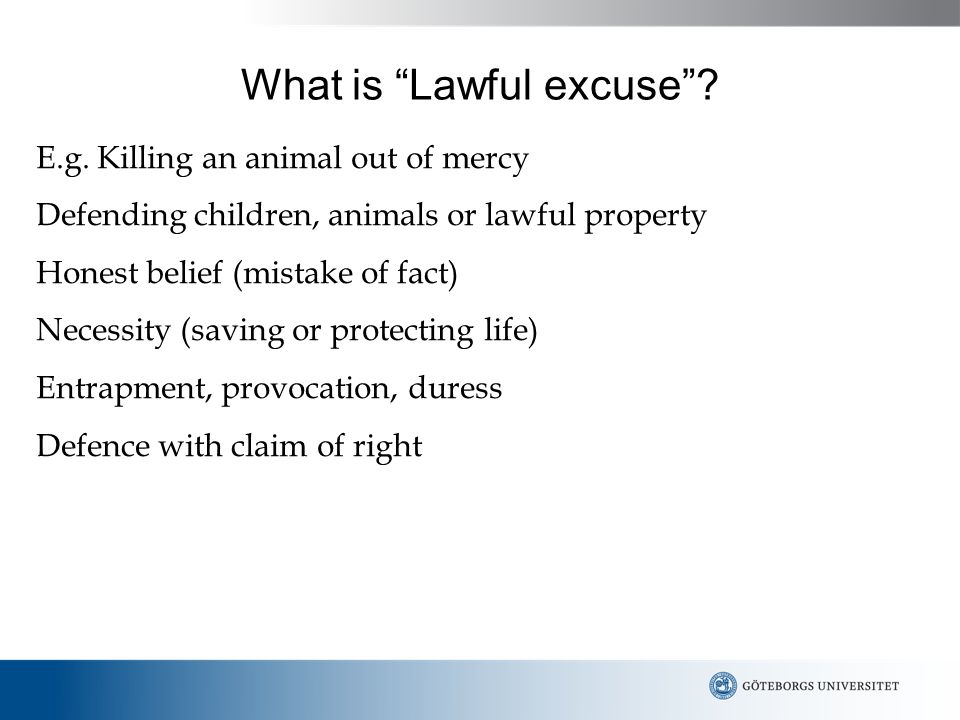 What is “Lawful excuse”?

E.g. Killing an animal out of mercy

Defending children, animals or lawful property

Honest belief (mistake of fact)

Necessity (saving or protecting life)

Entrapment, provocation, duress

Defence with claim of right

GÖTEBORGS UNIVERSITET